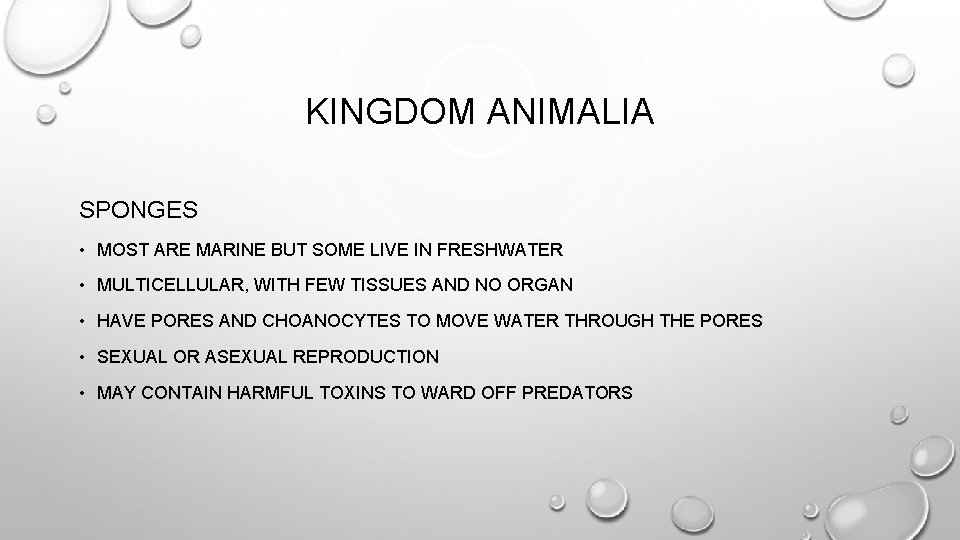 KINGDOM ANIMALIA

SPONGES

• MOST ARE MARINE BUT SOME LIVE IN FRESHWATER
• MULTICELLULAR, WITH FEW TISSUES AND NO ORGAN
• HAVE PORES AND CHOANOCYTES TO MOVE WATER THROUGH THE PORES
• SEXUAL OR ASEXUAL REPRODUCTION
• MAY CONTAIN HARMFUL TOXINS TO WARD OFF PREDATORS